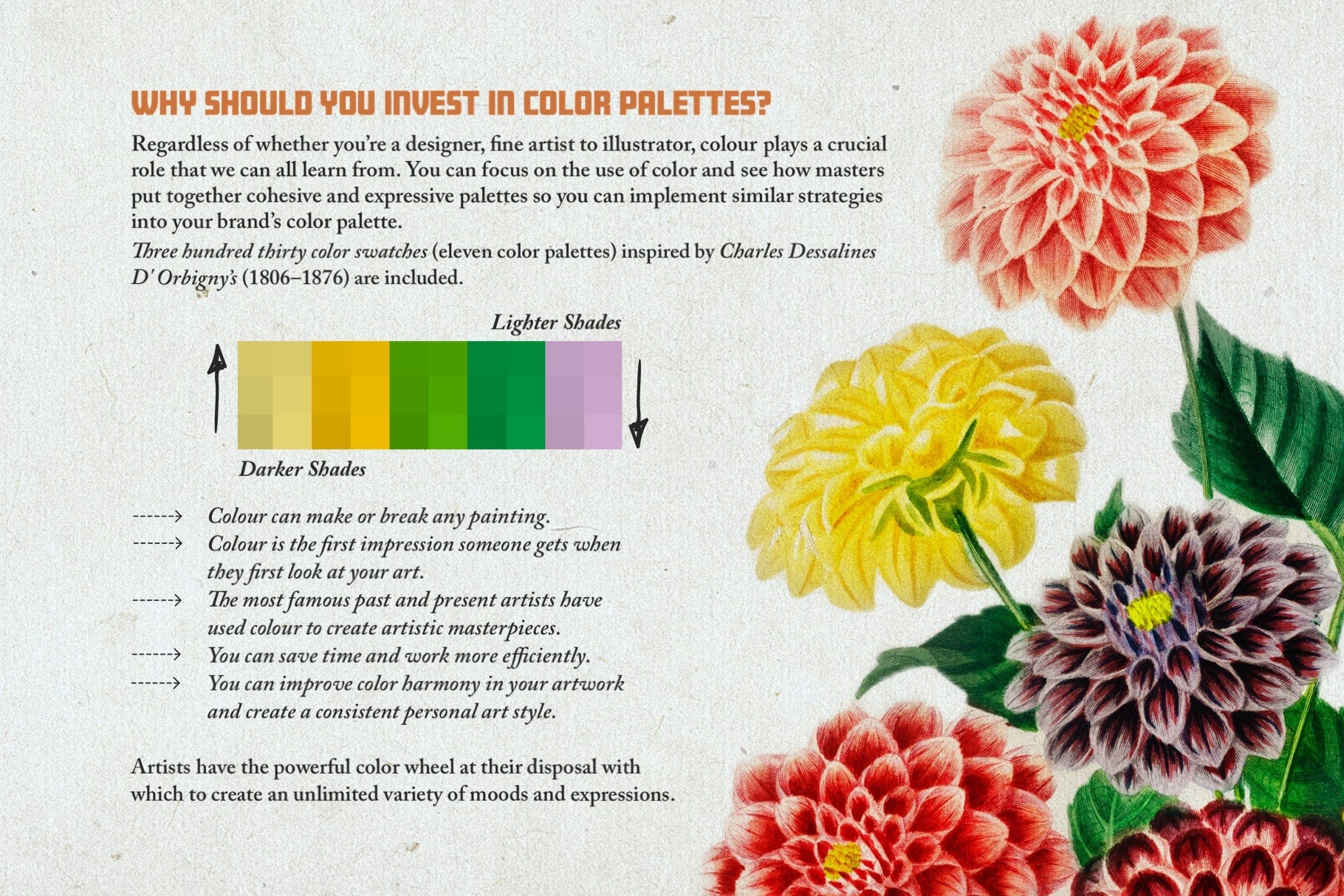 WHY SHOULD YOU INVEST IN COLOR PALETTES?

Regardless of whether you're a designer, fine artist to illustrator, colour plays a crucial role that we can all learn from. You can focus on the use of color and see how masters put together cohesive and expressive palettes so you can implement similar strategies into your brand's color palette.

Three hundred thirty color swatches (eleven color palettes) inspired by Charles Dessalines D' Orbigny's (1806–1876) are included.

Lighter Shades

Darker Shades

------> Colour can make or break any painting.

------> Colour is the first impression someone gets when they first look at your art.

------> The most famous past and present artists have used colour to create artistic masterpieces.

------> You can save time and work more efficiently.

------> You can improve color harmony in your artwork and create a consistent personal art style.

Artists have the powerful color wheel at their disposal with which to create an unlimited variety of moods and expressions.